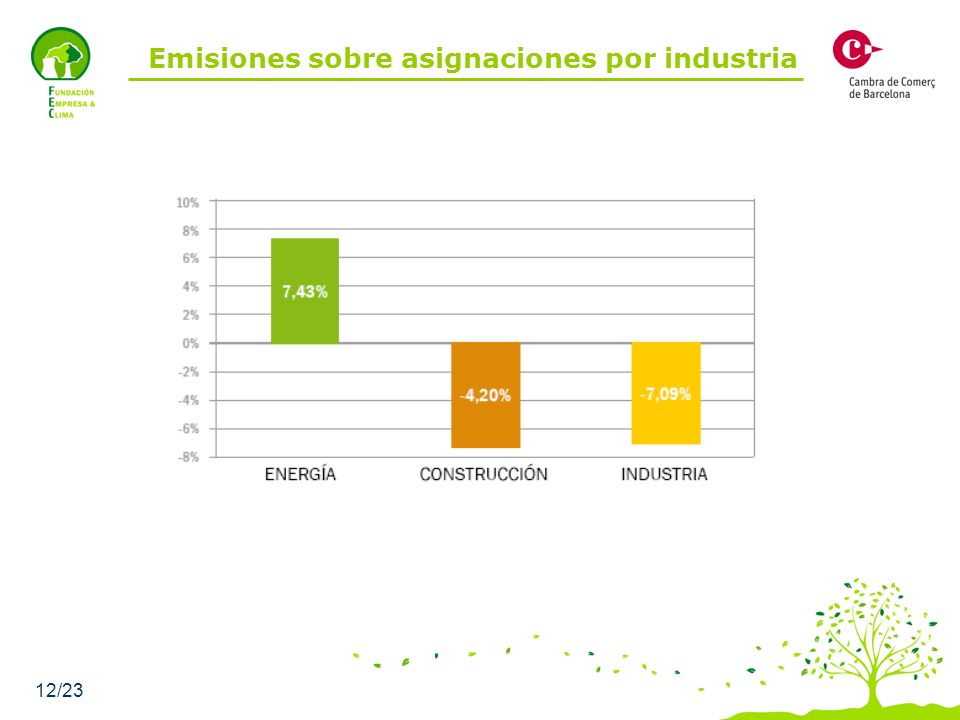 FUNDACIÓN EMPRESA & CLIMA

Emisiones sobre asignaciones por industria

Cambra de Comerç de Barcelona

10%
8%
6%
4%
2%
0%
-2%
-4%
-6%
-8%

7,43%
-4,20%
-7,09%

ENERGÍA
CONSTRUCCIÓN
INDUSTRIA

12/23